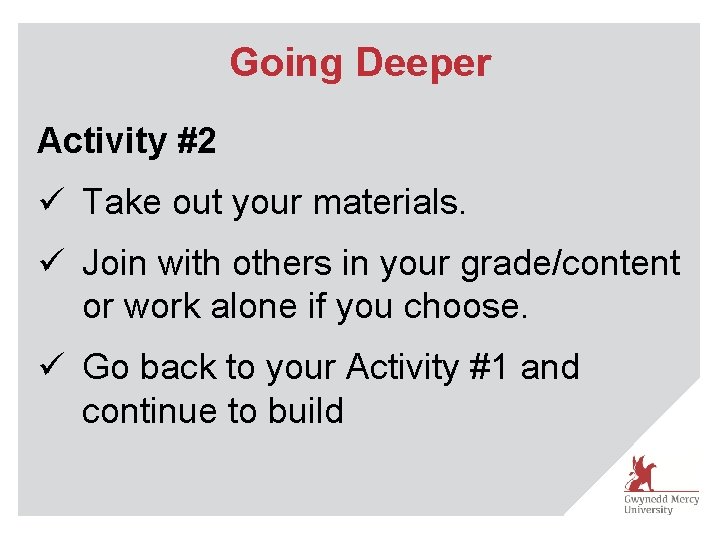 Going Deeper

Activity #2

✓ Take out your materials.

✓ Join with others in your grade/content or work alone if you choose.

✓ Go back to your Activity #1 and continue to build

Gwynedd Mercy University